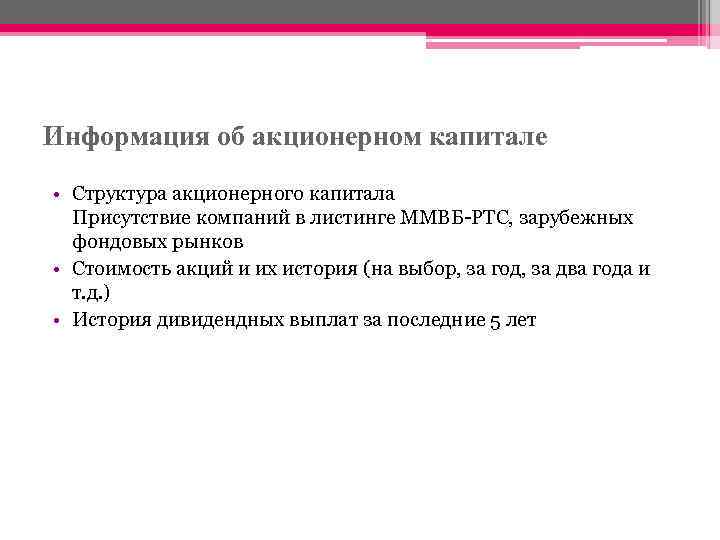 Информация об акционерном капитале

• Структура акционерного капитала
Присутствие компаний в листинге ММВБ-РТС, зарубежных фондовых рынков
• Стоимость акций и их история (на выбор, за год, за два года и т.д.)
• История дивидендных выплат за последние 5 лет